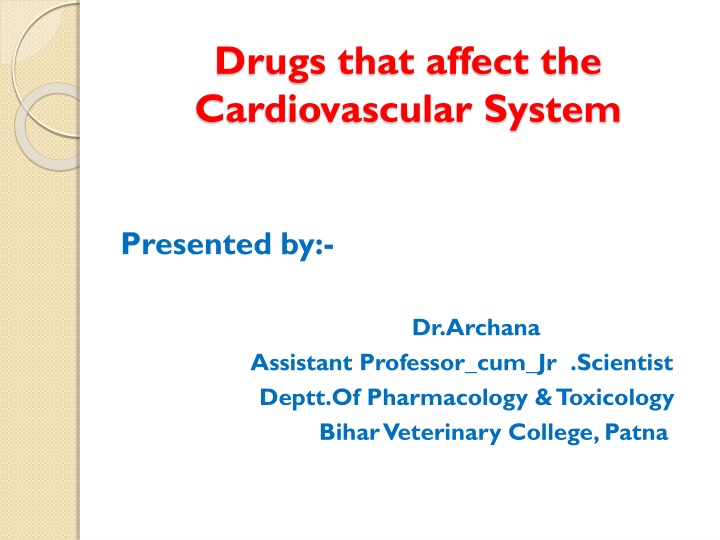 Drugs that affect the Cardiovascular System

Presented by:-

Dr.Archana
Assistant Professor_cum_Jr .Scientist
Deptt.Of Pharmacology & Toxicology
Bihar Veterinary College, Patna